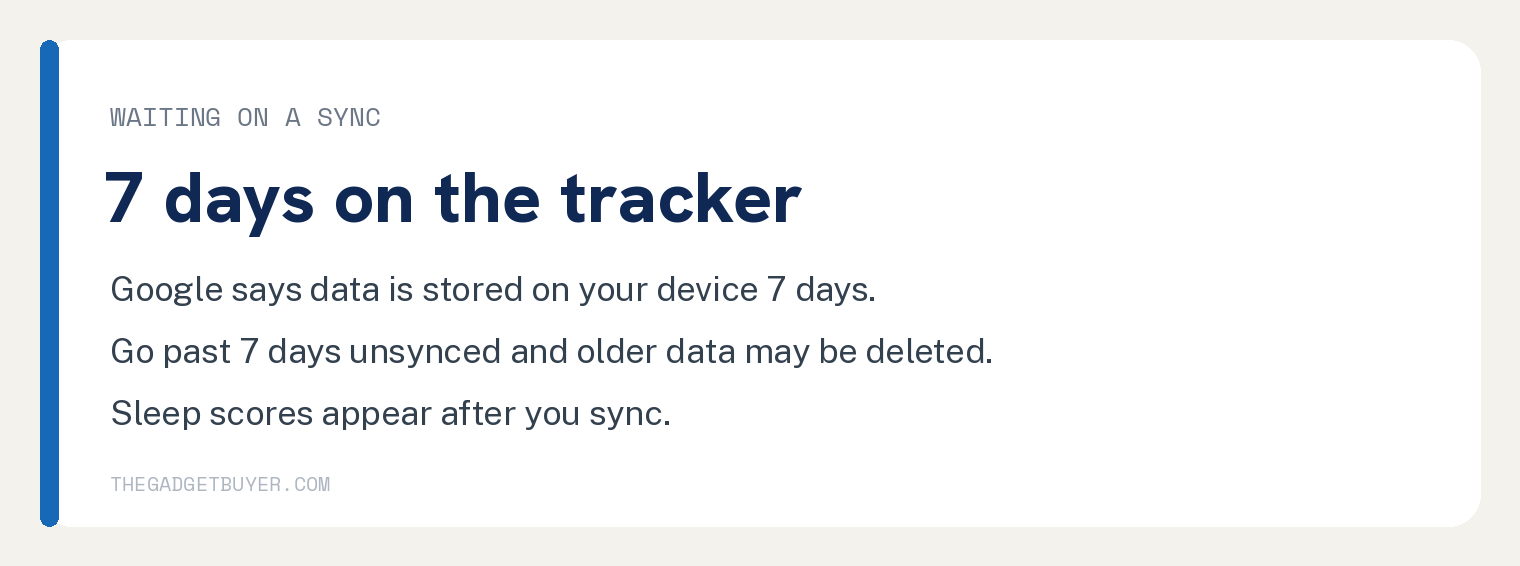 WAITING ON A SYNC

7 days on the tracker

Google says data is stored on your device 7 days.

Go past 7 days unsynced and older data may be deleted.

Sleep scores appear after you sync.

THEGADGETBUYER.COM